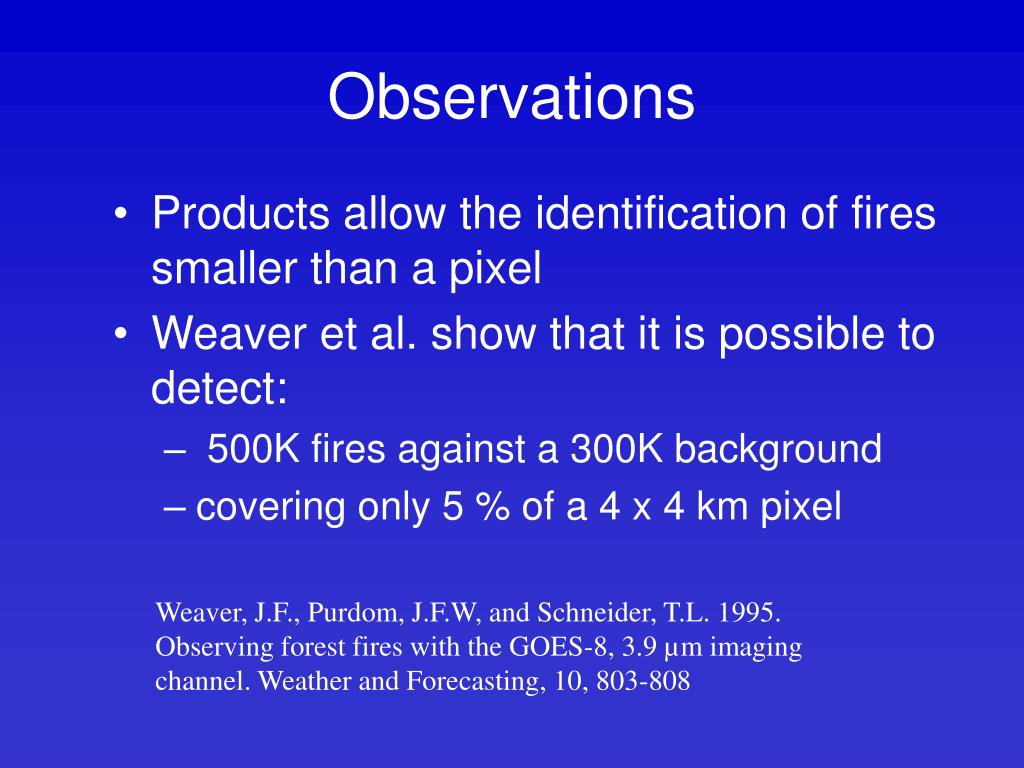 Observations

• Products allow the identification of fires smaller than a pixel
• Weaver et al. show that it is possible to detect:
– 500K fires against a 300K background
– covering only 5 % of a 4 x 4 km pixel

Weaver, J.F., Purdom, J.F.W, and Schneider, T.L. 1995. Observing forest fires with the GOES-8, 3.9 μm imaging channel. Weather and Forecasting, 10, 803-808